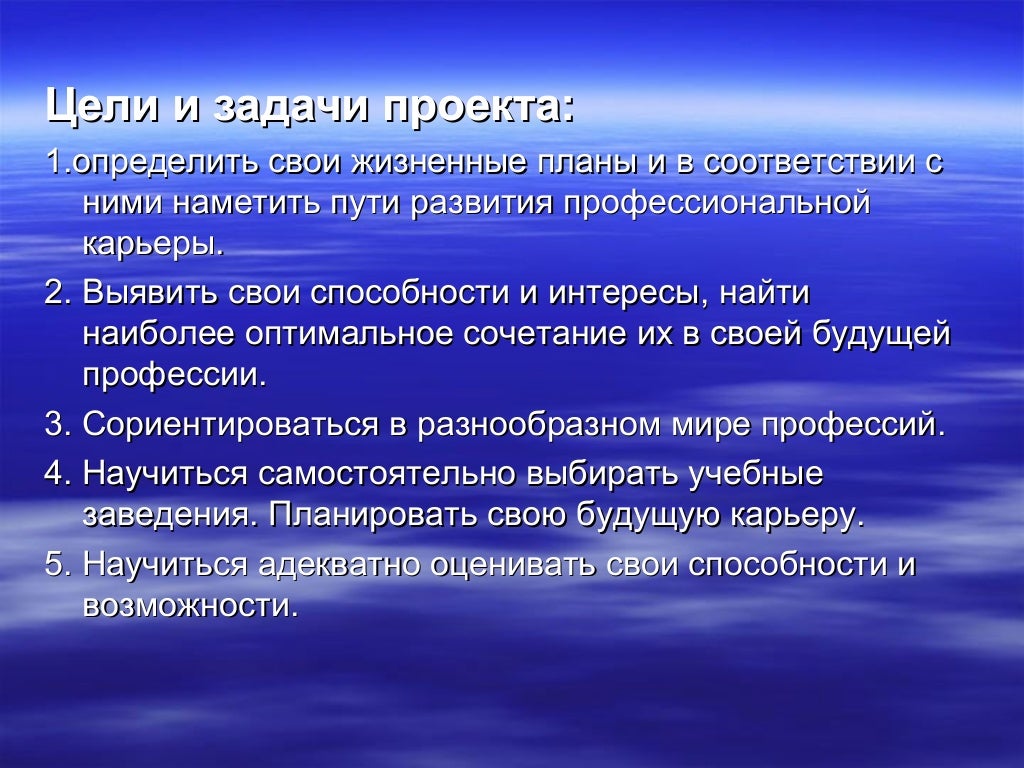 Цели и задачи проекта:

1.определить свои жизненные планы и в соответствии с ними наметить пути развития профессиональной карьеры.

2. Выявить свои способности и интересы, найти наиболее оптимальное сочетание их в своей будущей профессии.

3. Сориентироваться в разнообразном мире профессий.

4. Научиться самостоятельно выбирать учебные заведения. Планировать свою будущую карьеру.

5. Научиться адекватно оценивать свои способности и возможности.